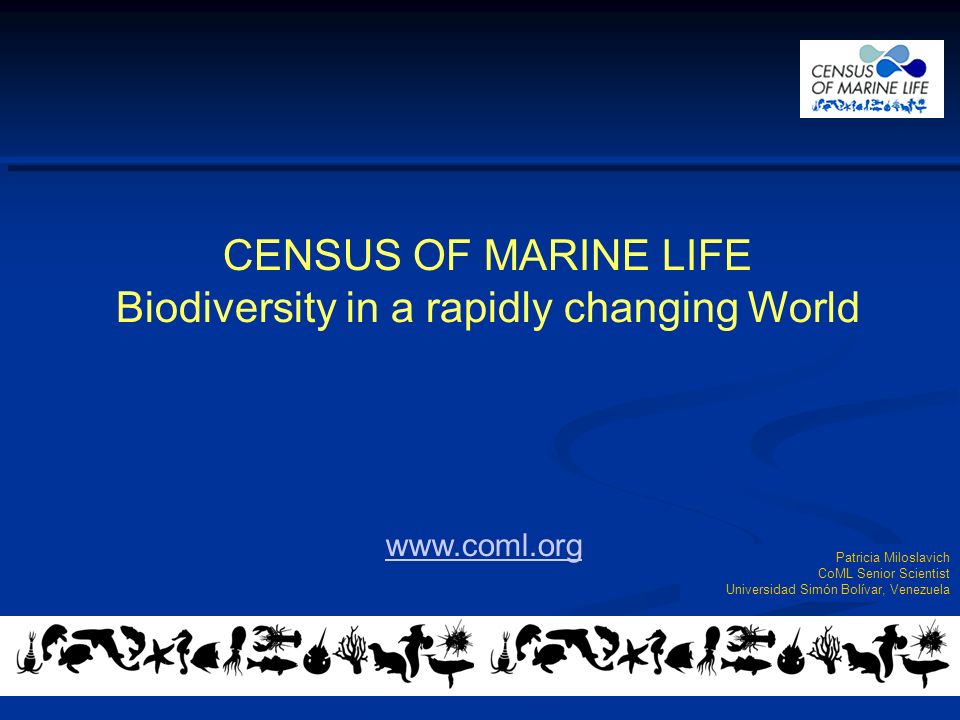 CENSUS OF MARINE LIFE

CENSUS OF MARINE LIFE
Biodiversity in a rapidly changing World

www.coml.org

Patricia Miloslavich
CoML Senior Scientist
Universidad Simón Bolívar, Venezuela